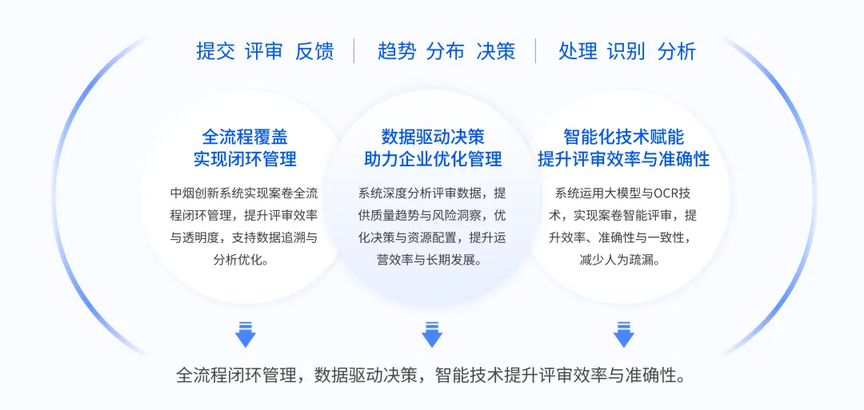 提交 评审 反馈 | 趋势 分布 决策 | 处理 识别 分析

全流程覆盖
实现闭环管理

中烟创新系统实现案卷全流程闭环管理，提升评审效率与透明度，支持数据追溯与分析优化。

数据驱动决策
助力企业优化管理

系统深度分析评审数据，提供质量趋势与风险洞察，优化决策与资源配置，提升运营效率与长期发展。

智能化技术赋能
提升评审效率与准确性

系统运用大模型与OCR技术，实现案卷智能评审，提升效率、准确性与一致性，减少人为疏漏。

全流程闭环管理，数据驱动决策，智能技术提升评审效率与准确性。